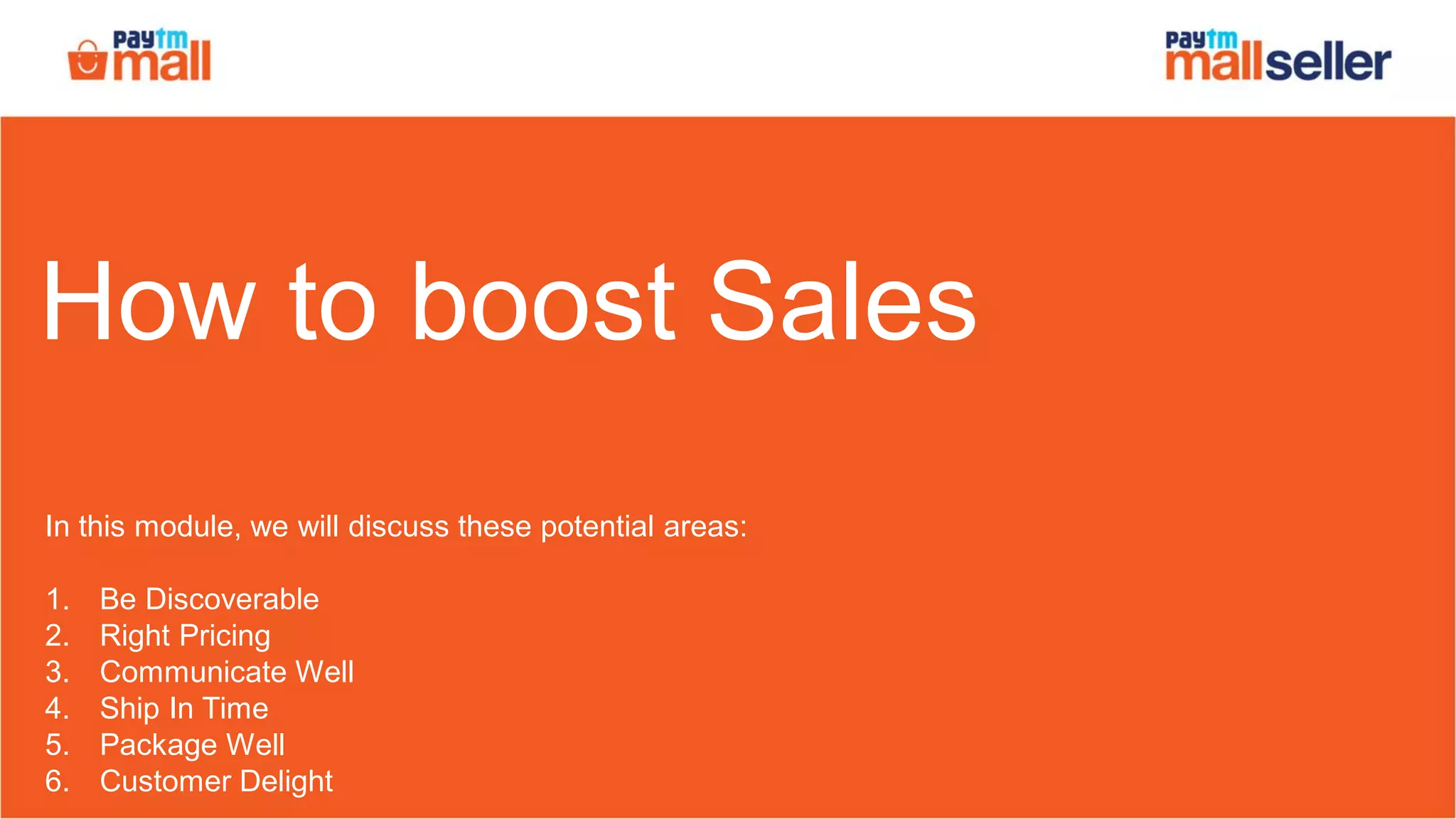 paytm mall

paytm mallseller

How to boost Sales

In this module, we will discuss these potential areas:

1. Be Discoverable
2. Right Pricing
3. Communicate Well
4. Ship In Time
5. Package Well
6. Customer Delight